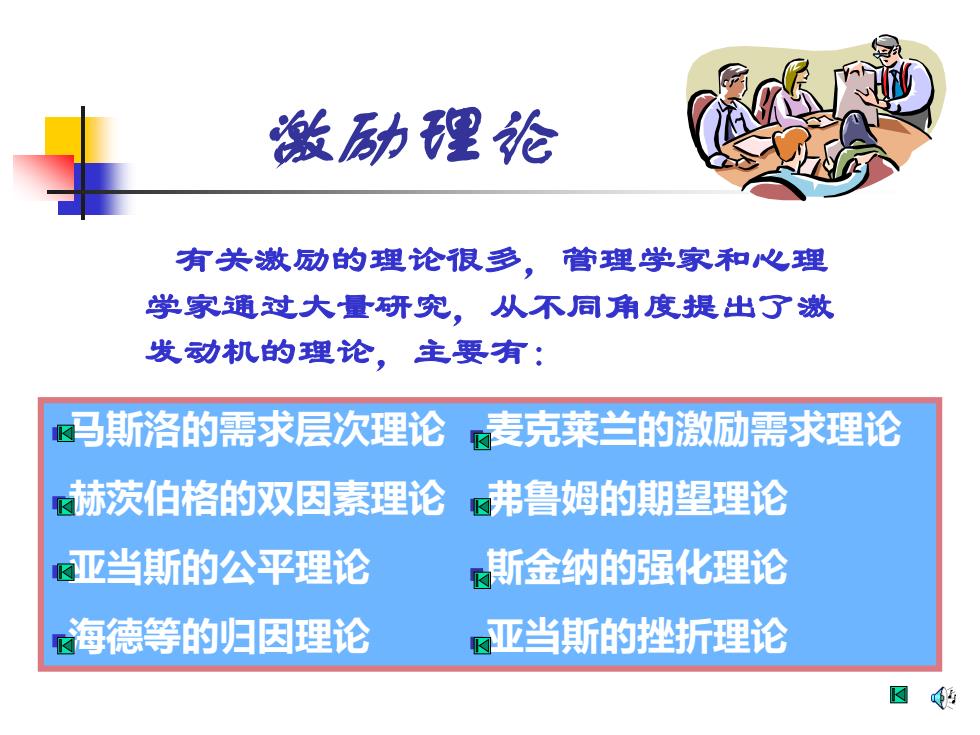 激励理论

有关激励的理论很多，管理学家和心理学家通过大量研究，从不同角度提出了激发动机的理论，主要有：

马斯洛的需求层次理论
赫茨伯格的双因素理论
亚当斯的公平理论
海德等的归因理论
麦克莱兰的激励需求理论
弗鲁姆的期望理论
斯金纳的强化理论
亚当斯的挫折理论